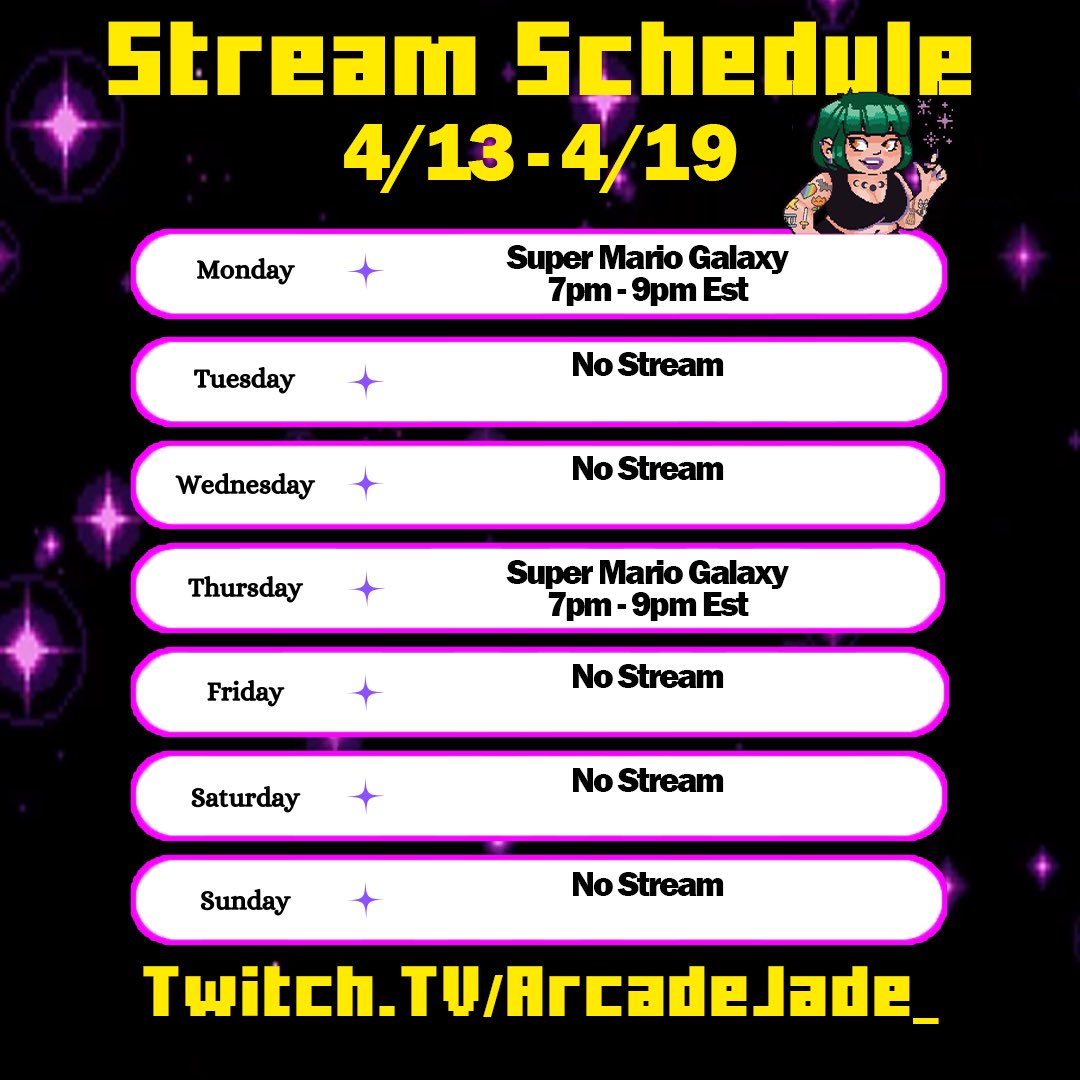 Stream Schedule
4/13 - 4/19

Monday
Super Mario Galaxy
7pm - 9pm Est

Tuesday
No Stream

Wednesday
No Stream

Thursday
Super Mario Galaxy
7pm - 9pm Est

Friday
No Stream

Saturday
No Stream

Sunday
No Stream

Twitch.TV/ArcadeJade_